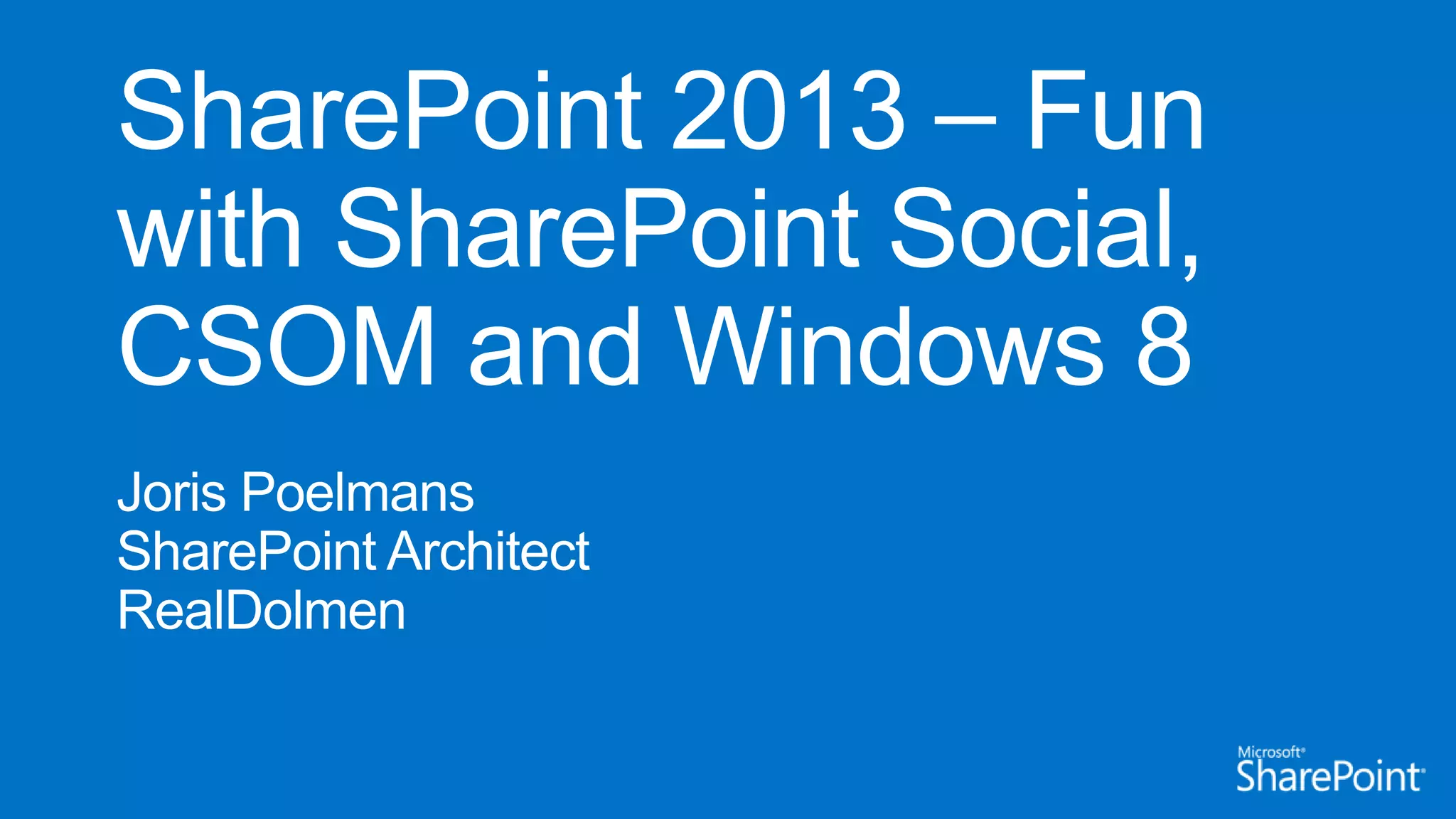 SharePoint 2013 – Fun with SharePoint Social, CSOM and Windows 8

Joris Poelmans
SharePoint Architect
RealDolmen

Microsoft®
SharePoint®